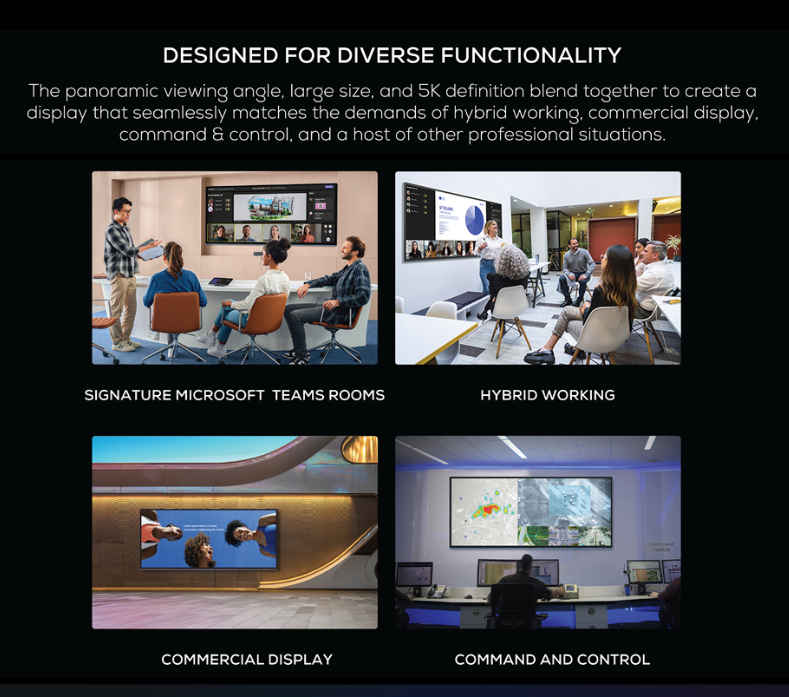 DESIGNED FOR DIVERSE FUNCTIONALITY

The panoramic viewing angle, large size, and 5K definition blend together to create a display that seamlessly matches the demands of hybrid working, commercial display, command & control, and a host of other professional situations.

SIGNATURE MICROSOFT TEAMS ROOMS

HYBRID WORKING

COMMERCIAL DISPLAY

COMMAND AND CONTROL